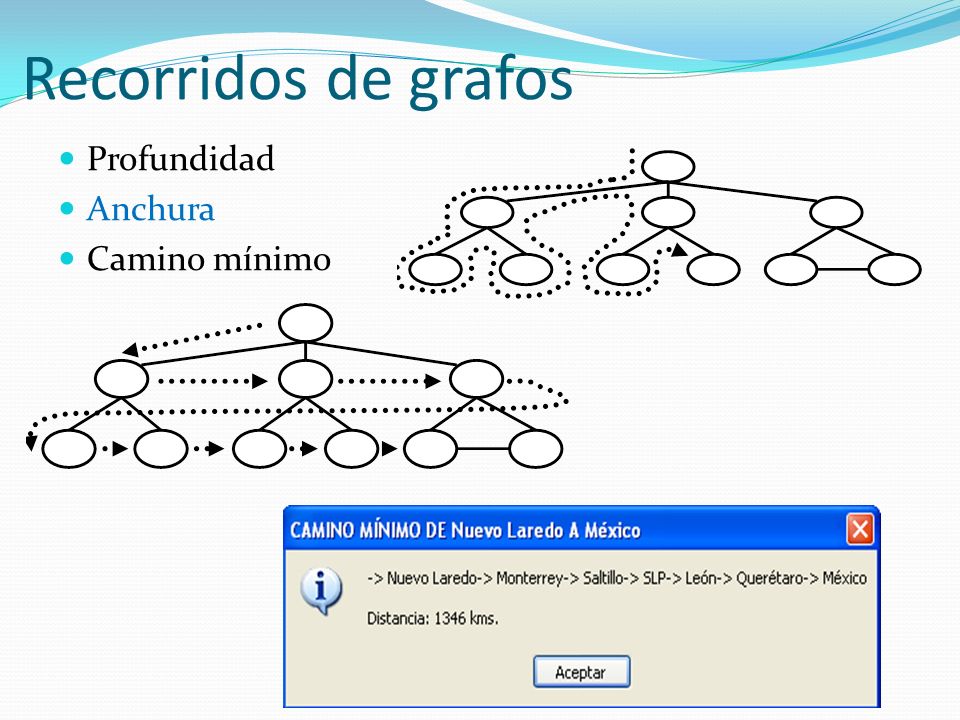 Recorridos de grafos

Profundidad
Anchura
Camino mínimo

CAMINO MÍNIMO DE Nuevo Laredo A México

-> Nuevo Laredo-> Monterrey-> Saltillo-> SLP-> León-> Querétaro-> México

Distancia: 1346 kms.

Aceptar